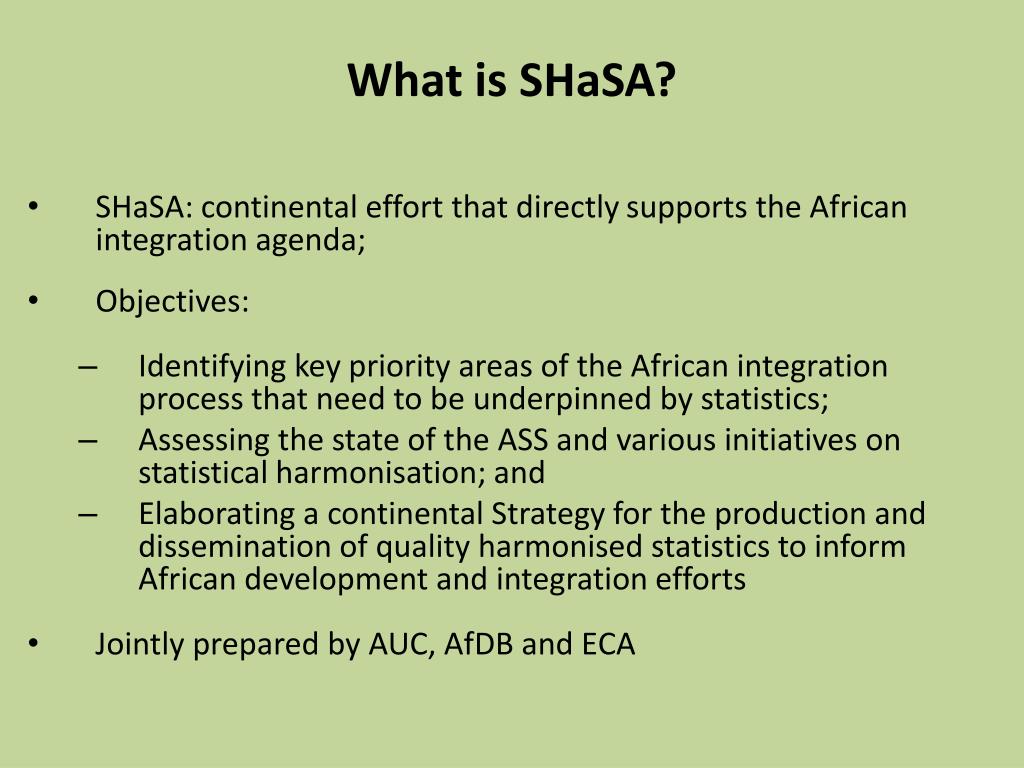 What is SHaSA?

• SHaSA: continental effort that directly supports the African integration agenda;

• Objectives:

– Identifying key priority areas of the African integration process that need to be underpinned by statistics;
– Assessing the state of the ASS and various initiatives on statistical harmonisation; and
– Elaborating a continental Strategy for the production and dissemination of quality harmonised statistics to inform African development and integration efforts

• Jointly prepared by AUC, AfDB and ECA